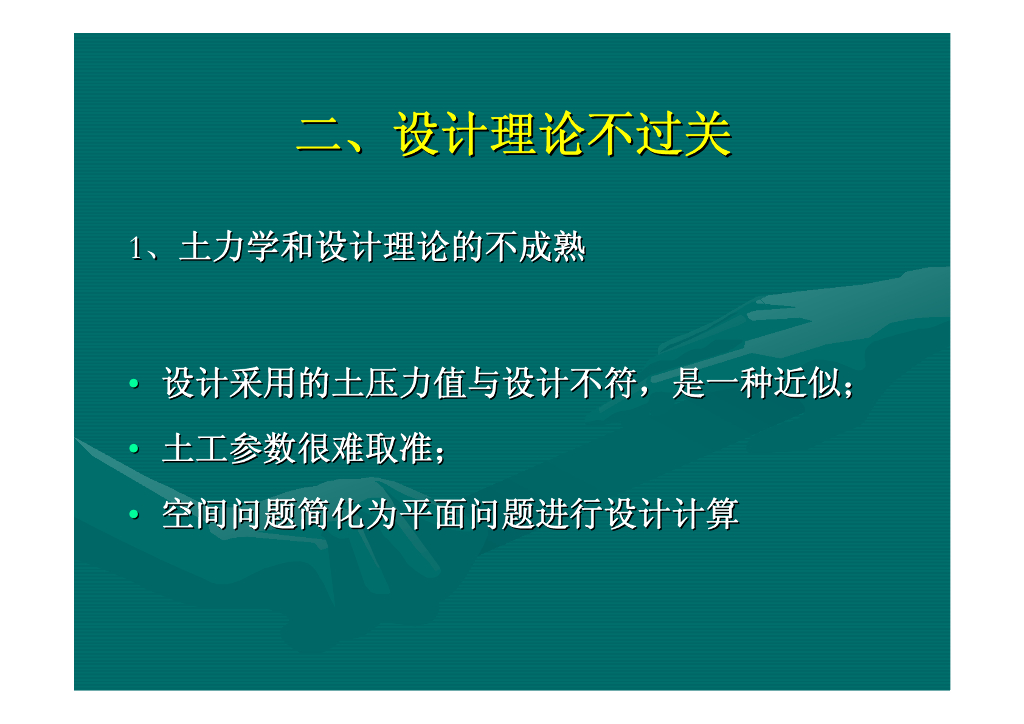 二、设计理论不过关

1、土力学和设计理论的不成熟

• 设计采用的土压力值与设计不符，是一种近似；
• 土工参数很难取准；
• 空间问题简化为平面问题进行设计计算